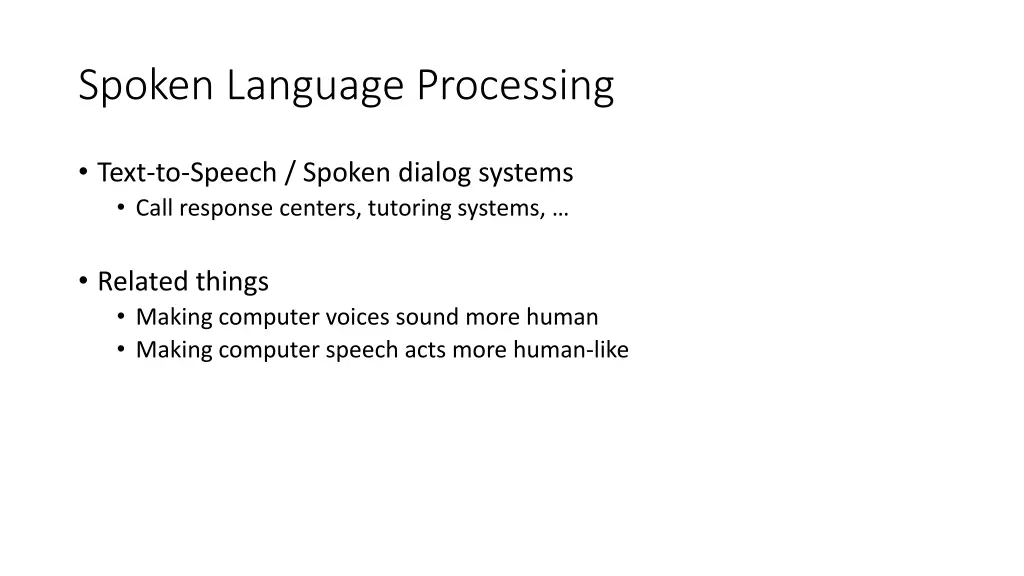 Spoken Language Processing

• Text-to-Speech / Spoken dialog systems
  • Call response centers, tutoring systems, …

• Related things
  • Making computer voices sound more human
  • Making computer speech acts more human-like